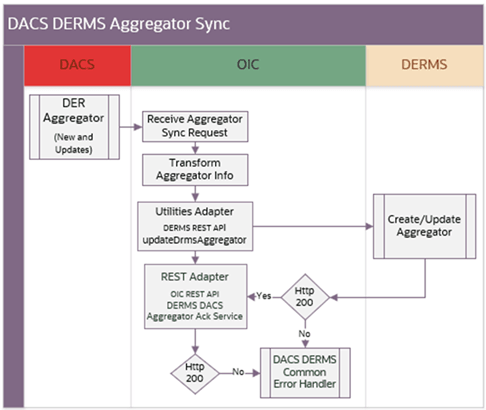 DACS DERMS Aggregator Sync

DACS

OIC

DERMS

DER Aggregator (New and Updates)

Receive Aggregator Sync Request

Transform Aggregator Info

Utilities Adapter
DERMS REST API
updateDrmsAggregator

Create/Update Aggregator

REST Adapter
OIC REST API
DERMS DACS Aggregator Ack Service

Yes

Http 200

No

Http 200

No

DACS DERMS Common Error Handler